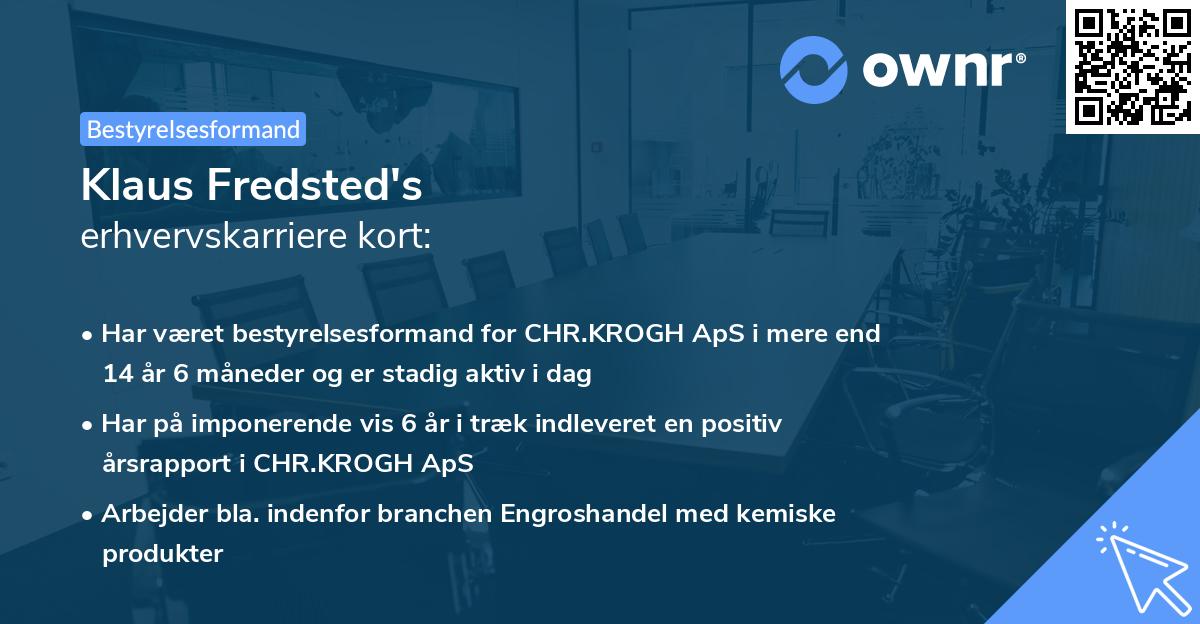 ownr®

Bestyrelsesformand

Klaus Fredsted's
erhvervskarriere kort:

• Har været bestyrelsesformand for CHR.KROGH ApS i mere end 14 år 6 måneder og er stadig aktiv i dag

• Har på imponerende vis 6 år i træk indleveret en positiv årsrapport i CHR.KROGH ApS

• Arbejder bla. indenfor branchen Engroshandel med kemiske produkter